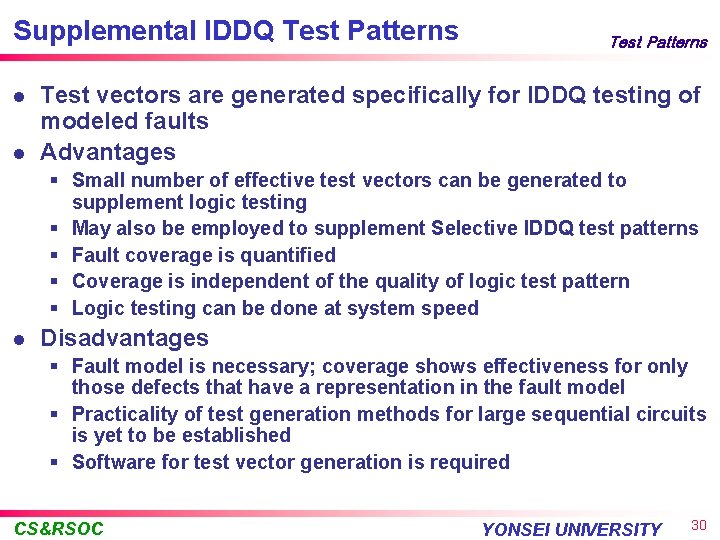 Supplemental IDDQ Test Patterns

Test Patterns

- Test vectors are generated specifically for IDDQ testing of modeled faults
- Advantages
  - Small number of effective test vectors can be generated to supplement logic testing
  - May also be employed to supplement Selective IDDQ test patterns
  - Fault coverage is quantified
  - Coverage is independent of the quality of logic test pattern
  - Logic testing can be done at system speed
- Disadvantages
  - Fault model is necessary; coverage shows effectiveness for only those defects that have a representation in the fault model
  - Practicality of test generation methods for large sequential circuits is yet to be established
  - Software for test vector generation is required

CS&RSOC

YONSEI UNIVERSITY

30